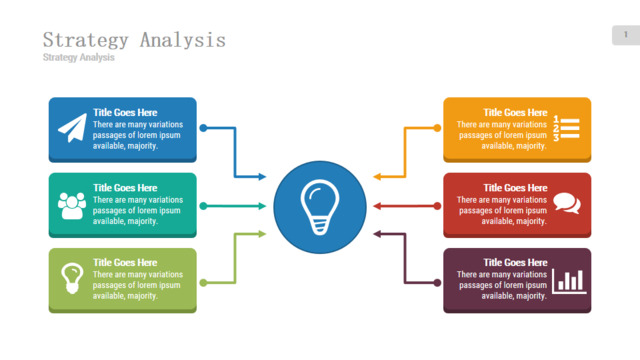 Strategy Analysis
Strategy Analysis

1

Title Goes Here
There are many variations passages of lorem ipsum available, majority.

Title Goes Here
There are many variations passages of lorem ipsum available, majority.

Title Goes Here
There are many variations passages of lorem ipsum available, majority.

Title Goes Here
There are many variations passages of lorem ipsum available, majority.

1
2
3

Title Goes Here
There are many variations passages of lorem ipsum available, majority.

Title Goes Here
There are many variations passages of lorem ipsum available, majority.